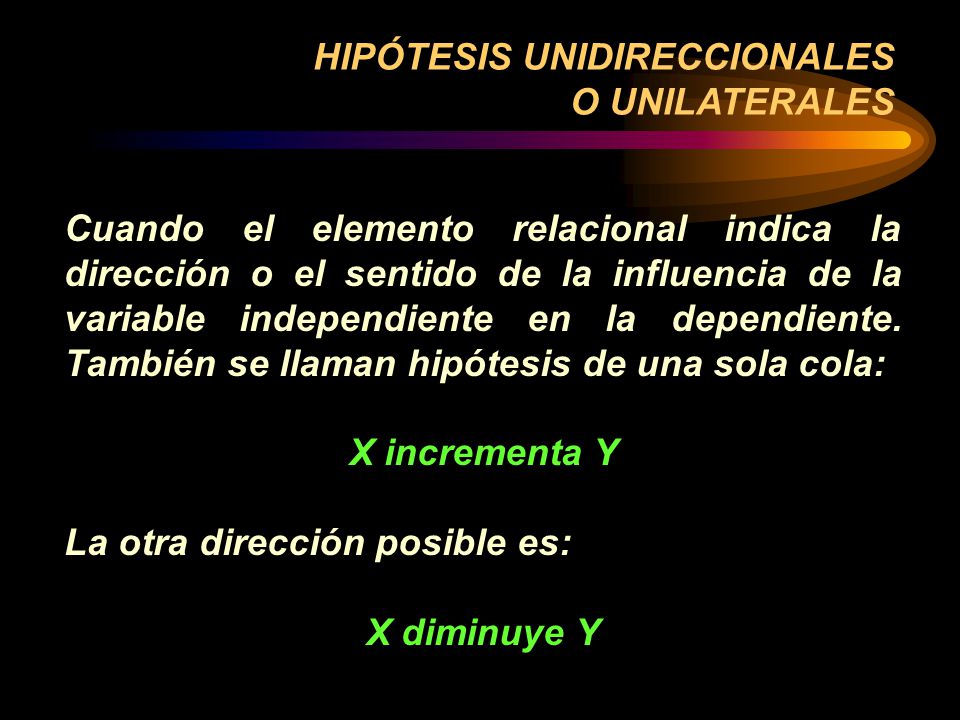 HIPÓTESIS UNIDIRECCIONALES O UNILATERALES

Cuando el elemento relacional indica la dirección o el sentido de la influencia de la variable independiente en la dependiente. También se llaman hipótesis de una sola cola:

X incrementa Y

La otra dirección posible es:

X diminuye Y